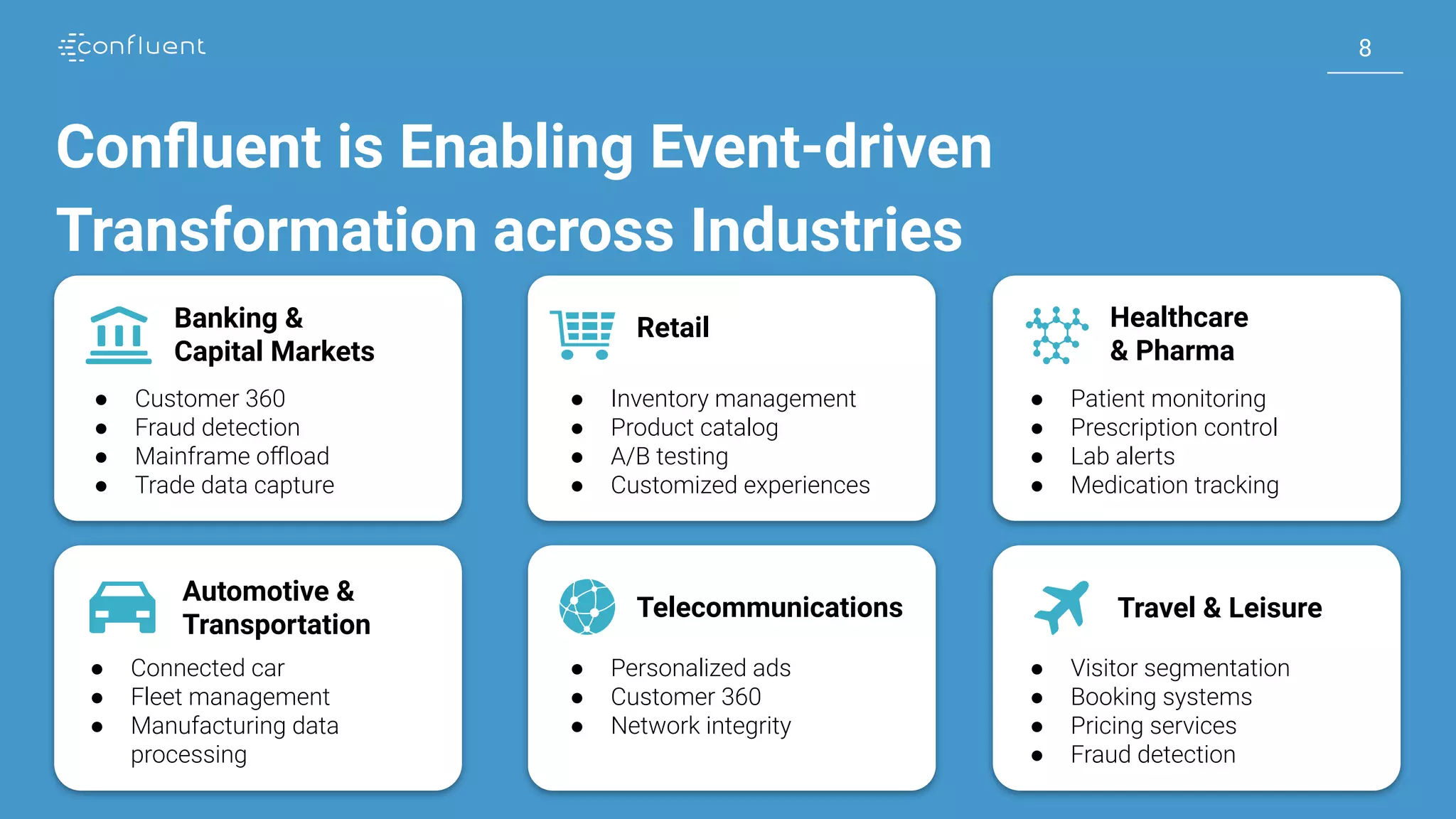 confluent

8

Confluent is Enabling Event-driven Transformation across Industries

Banking & Capital Markets

- Customer 360
- Fraud detection
- Mainframe offload
- Trade data capture

Retail

- Inventory management
- Product catalog
- A/B testing
- Customized experiences

Healthcare & Pharma

- Patient monitoring
- Prescription control
- Lab alerts
- Medication tracking

Automotive & Transportation

- Connected car
- Fleet management
- Manufacturing data processing

Telecommunications

- Personalized ads
- Customer 360
- Network integrity

Travel & Leisure

- Visitor segmentation
- Booking systems
- Pricing services
- Fraud detection